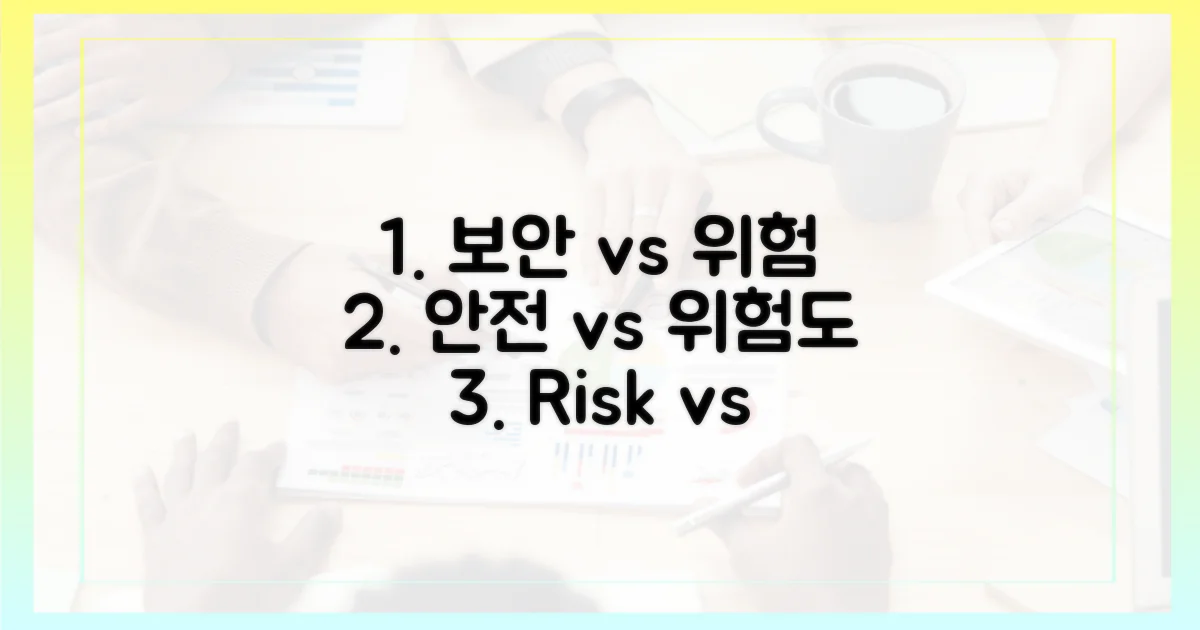 1. 보안 vs 위험
2. 안전 vs 위험도
3. Risk vs